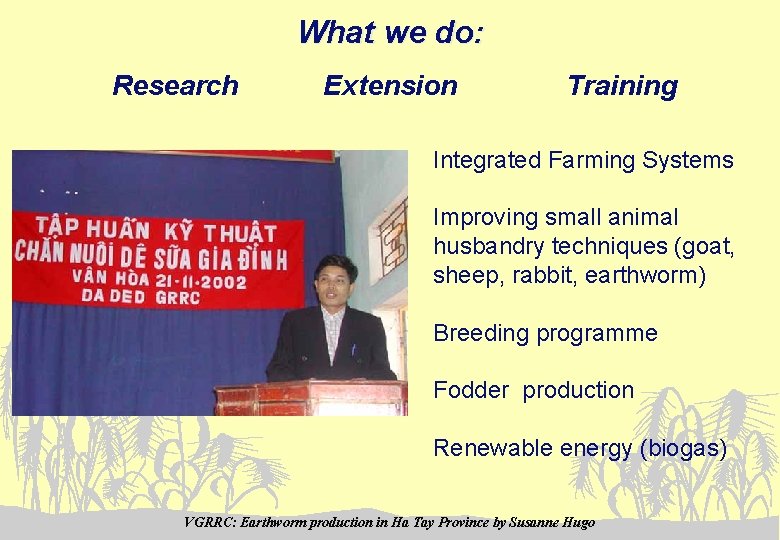 What we do:

Research Extension Training

TẬP HUẤN KỸ THUẬT
CHĂN NUÔI DÊ SỮA GIA ĐÌNH
VÂN HÒA 21-11-2002
DA DED GRRC

Integrated Farming Systems

Improving small animal husbandry techniques (goat, sheep, rabbit, earthworm)

Breeding programme

Fodder production

Renewable energy (biogas)

VGRRC: Earthworm production in Ha Tay Province by Susanne Hugo